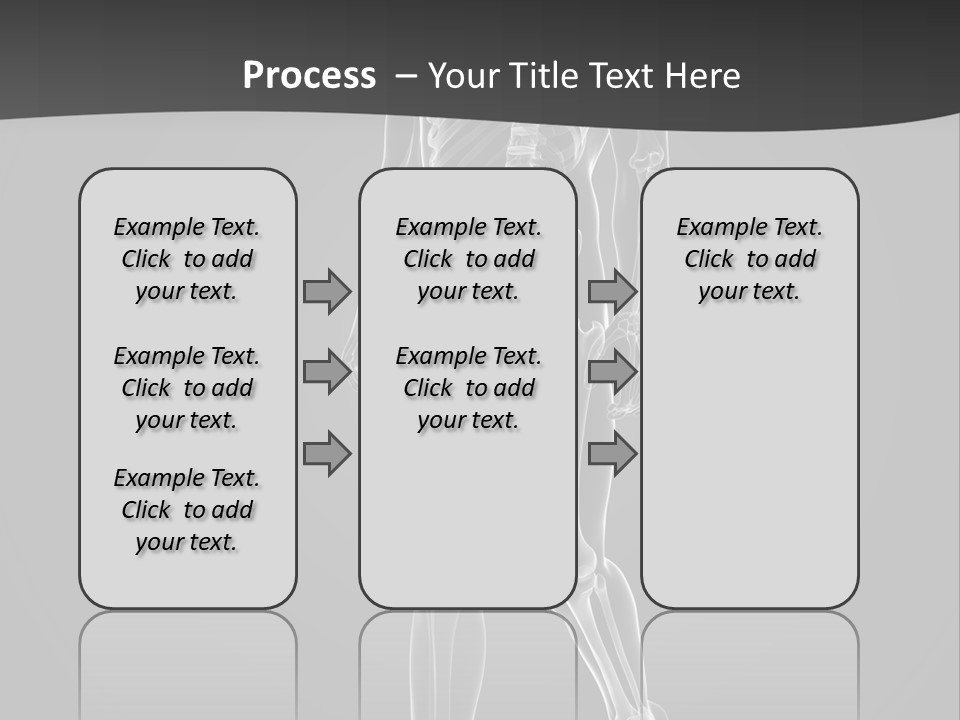 Process – Your Title Text Here

Example Text. Click to add your text.

Example Text. Click to add your text.

Example Text. Click to add your text.

Example Text. Click to add your text.

Example Text. Click to add your text.

Example Text. Click to add your text.